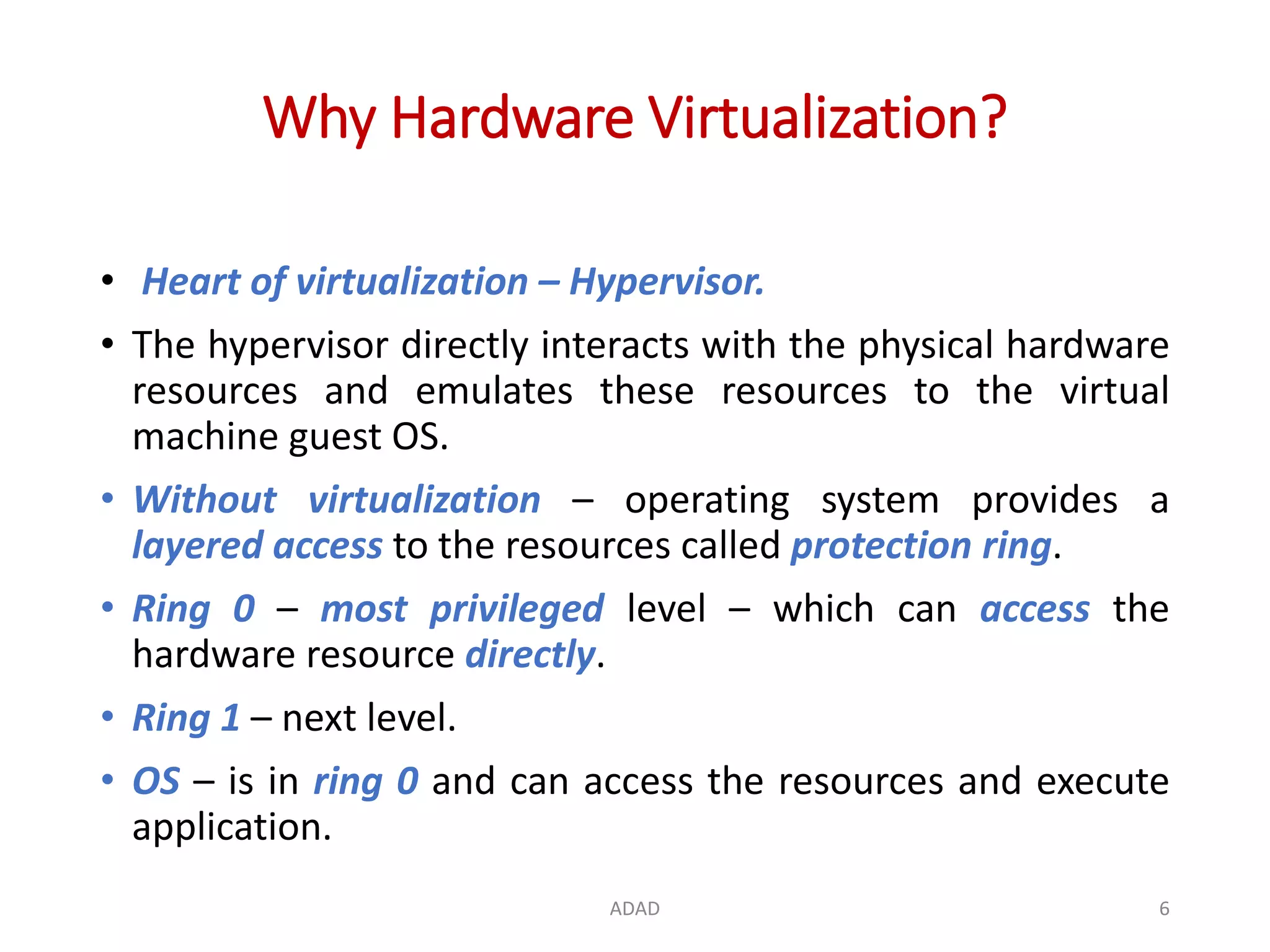 Why Hardware Virtualization?

• Heart of virtualization – Hypervisor.

• The hypervisor directly interacts with the physical hardware resources and emulates these resources to the virtual machine guest OS.

• Without virtualization – operating system provides a layered access to the resources called protection ring.

• Ring 0 – most privileged level – which can access the hardware resource directly.

• Ring 1 – next level.

• OS – is in ring 0 and can access the resources and execute application.

ADAD

6